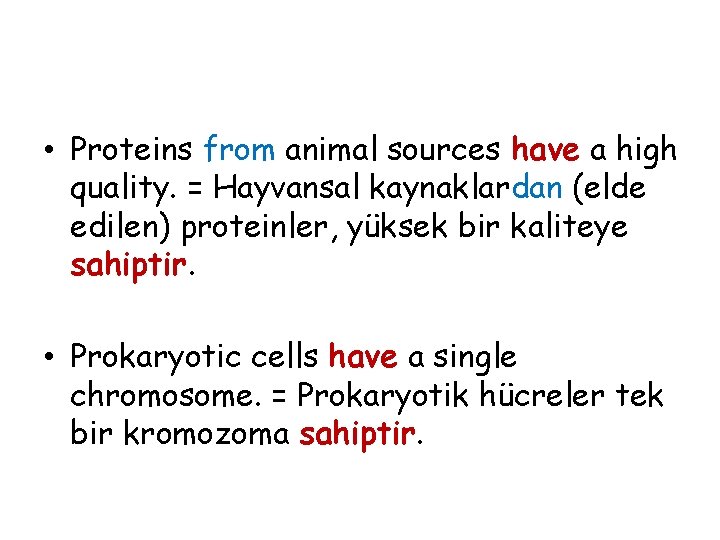 • Proteins from animal sources have a high quality. = Hayvansal kaynaklardan (elde edilen) proteinler, yüksek bir kaliteye sahiptir.

• Prokaryotic cells have a single chromosome. = Prokaryotik hücreler tek bir kromozoma sahiptir.